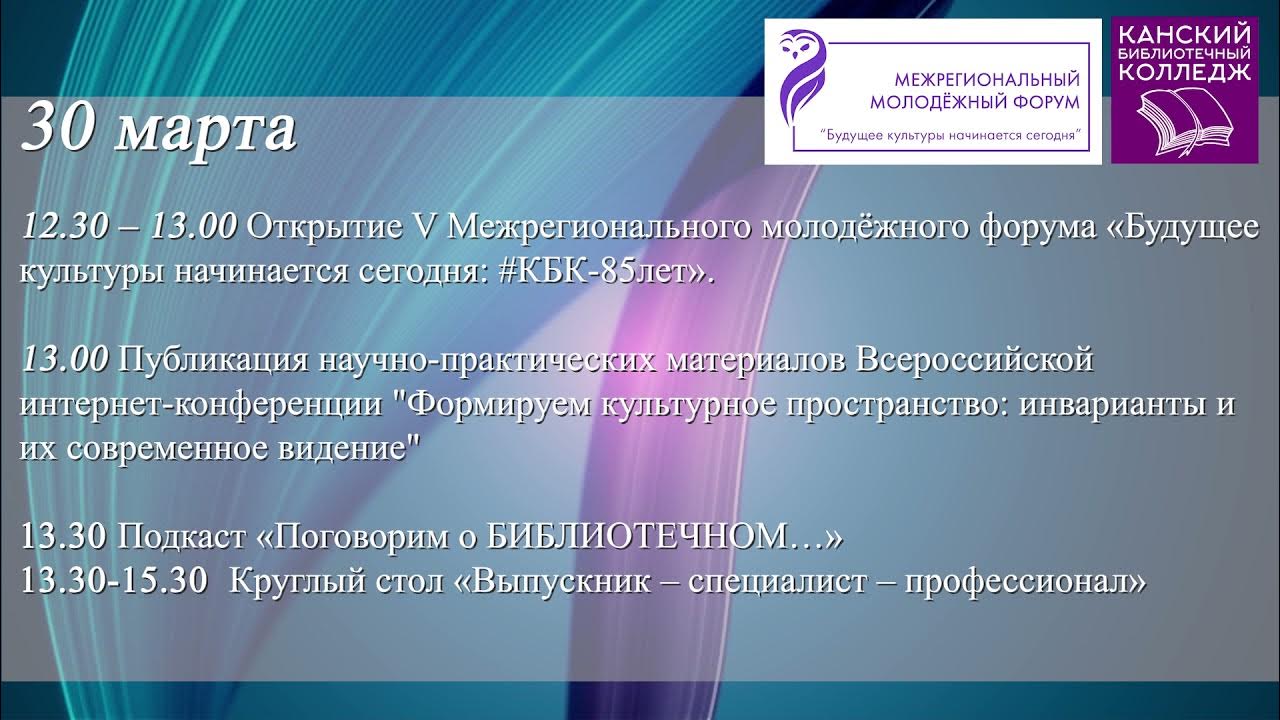 МЕЖРЕГИОНАЛЬНЫЙ МОЛОДЁЖНЫЙ ФОРУМ
"Будущее культуры начинается сегодня"

КАНСКИЙ БИБЛИОТЕЧНЫЙ КОЛЛЕДЖ

30 марта

12.30 – 13.00 Открытие V Межрегионального молодёжного форума «Будущее культуры начинается сегодня: #КБК-85лет».

13.00 Публикация научно-практических материалов Всероссийской интернет-конференции "Формируем культурное пространство: инварианты и их современное видение"

13.30 Подкаст «Поговорим о БИБЛИОТЕЧНОМ…»
13.30-15.30 Круглый стол «Выпускник – специалист – профессионал»